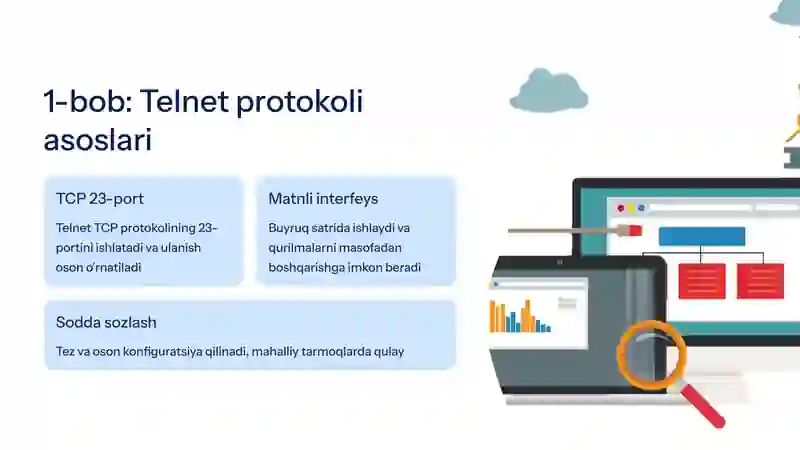 1-bob: Telnet protokoli asoslari

TCP 23-port

Telnet TCP protokolining 23-portini ishlatadi va ulanish oson o'rnatiladi

Matnli interfeys

Buyruq satrida ishlaydi va qurilmalarni masofadan boshqarishga imkon beradi

Sodda sozlash

Tez va oson konfiguratsiya qilinadi, mahalliy tarmoqlarda qulay